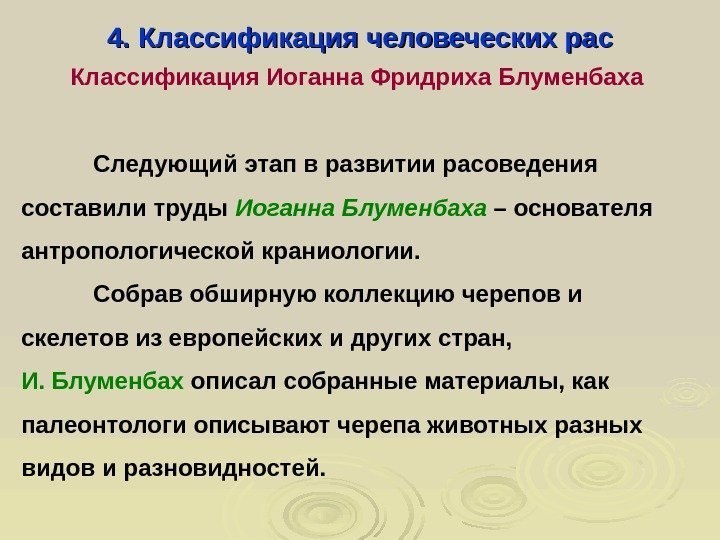 4. Классификация человеческих рас

Классификация Иоганна Фридриха Блуменбаха

Следующий этап в развитии расоведения составили труды Иоганна Блуменбаха – основателя антропологической краниологии.

Собрав обширную коллекцию черепов и скелетов из европейских и других стран, И. Блуменбах описал собранные материалы, как палеонтологи описывают черепа животных разных видов и разновидностей.